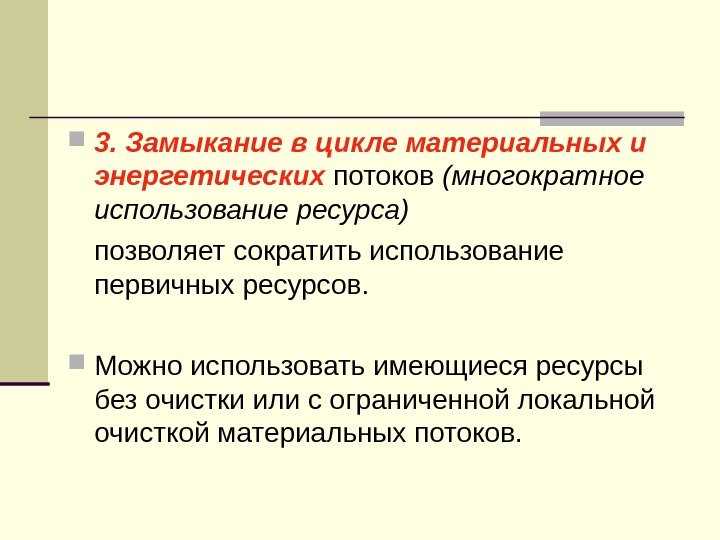 3. Замыкание в цикле материальных и энергетических потоков (многократное использование ресурса)

позволяет сократить использование первичных ресурсов.

Можно использовать имеющиеся ресурсы без очистки или с ограниченной локальной очисткой материальных потоков.